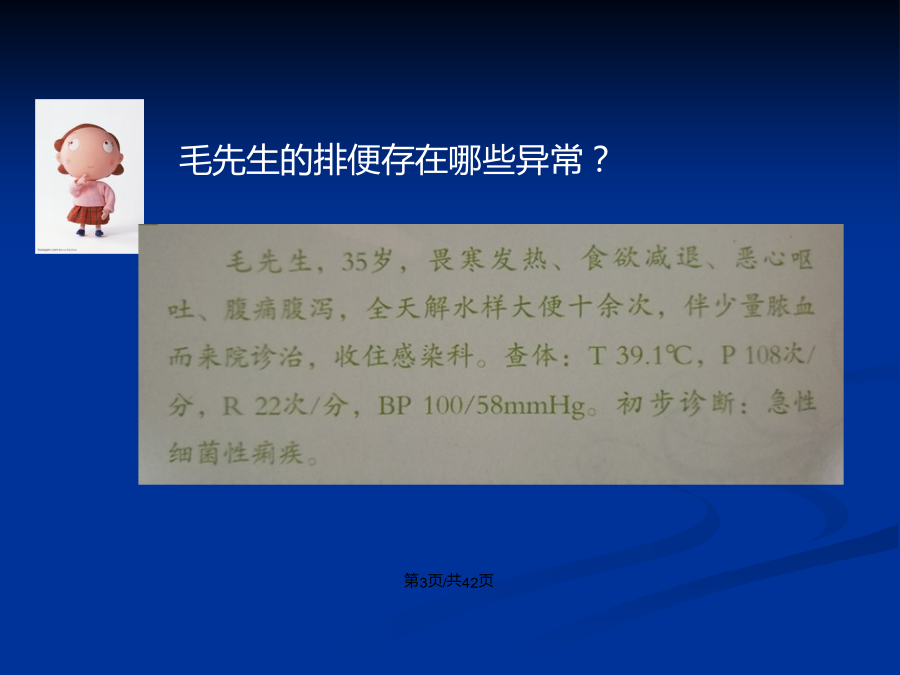 毛先生的排便存在哪些异常？

毛先生，35岁，畏寒发热、食欲减退、恶心呕吐、腹痛腹泻，全天解水样大便十余次，伴少量脓血而来院诊治，收住感染科。查体：T 39.1℃，P 108次/分，R 22次/分，BP 100/58mmHg。初步诊断：急性细菌性痢疾。

第3页/共42页